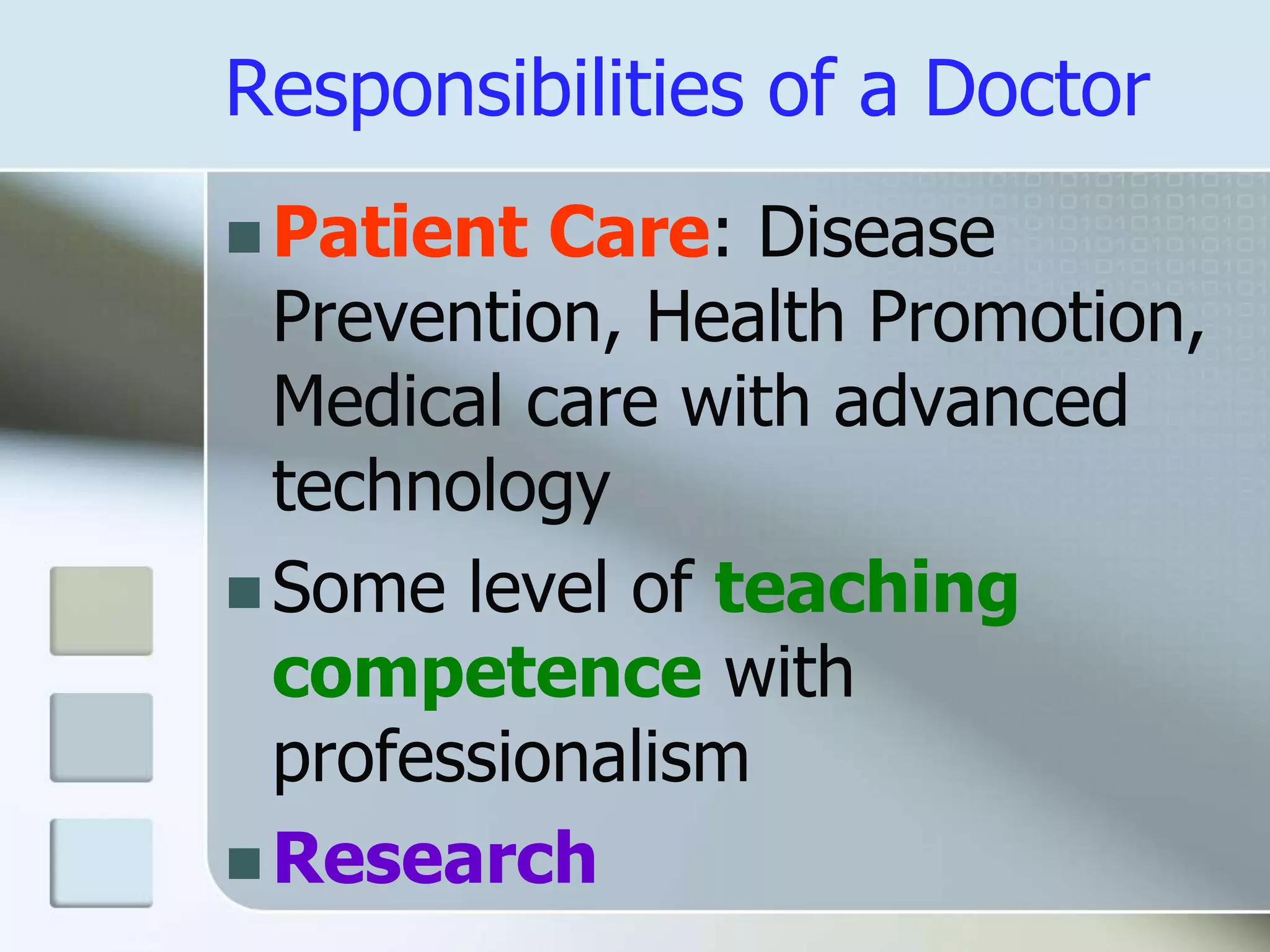 Responsibilities of a Doctor

- Patient Care: Disease Prevention, Health Promotion, Medical care with advanced technology
- Some level of teaching competence with professionalism
- Research